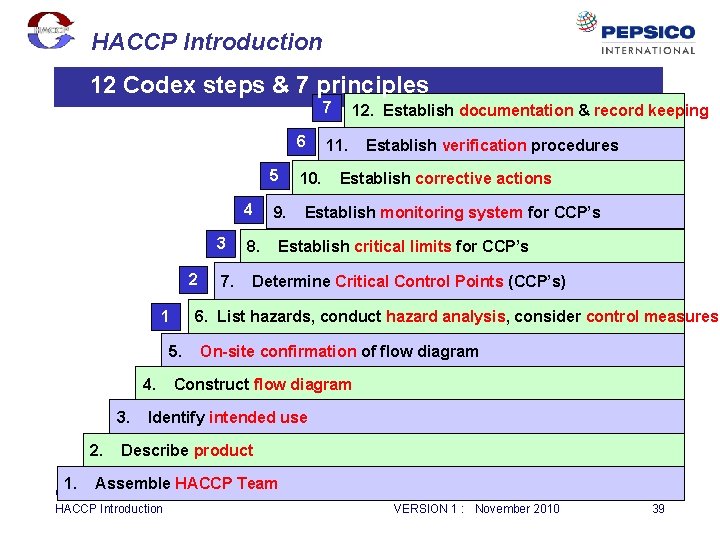 HACCP

HACCP Introduction

PEPSICO INTERNATIONAL

12 Codex steps & 7 principles

7 12. Establish documentation & record keeping

6 11. Establish verification procedures

5 10. Establish corrective actions

4 9. Establish monitoring system for CCP's

3 8. Establish critical limits for CCP's

2 7. Determine Critical Control Points (CCP's)

1 6. List hazards, conduct hazard analysis, consider control measures

5. On-site confirmation of flow diagram

4. Construct flow diagram

3. Identify intended use

2. Describe product

1. Assemble HACCP Team

HACCP Introduction VERSION 1 : November 2010 39